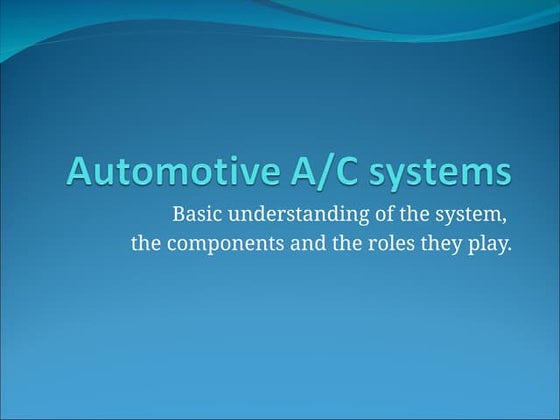 Automotive A/C systems

Basic understanding of the system, the components and the roles they play.